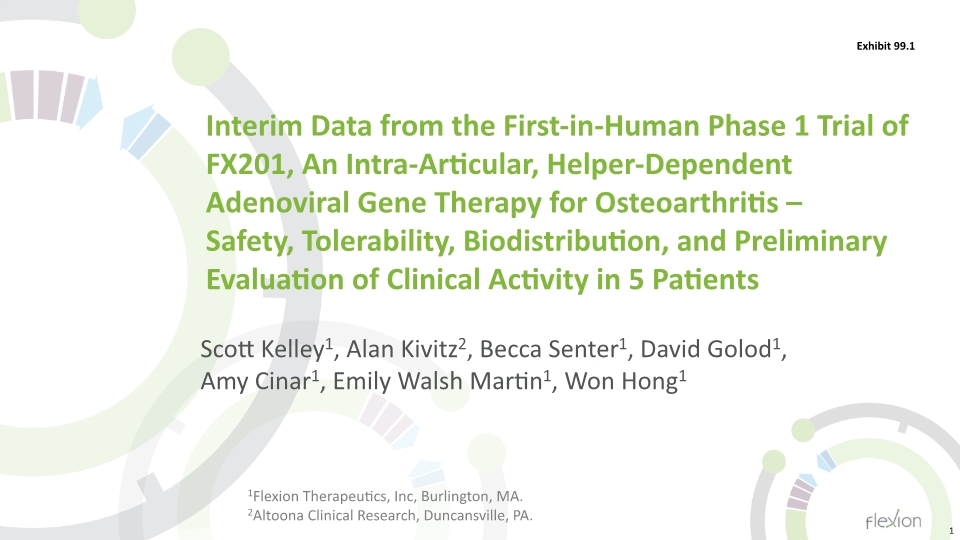 Exhibit 99.1

Interim Data from the First-in-Human Phase 1 Trial of FX201, An Intra-Articular, Helper-Dependent Adenoviral Gene Therapy for Osteoarthritis – Safety, Tolerability, Biodistribution, and Preliminary Evaluation of Clinical Activity in 5 Patients

Scott Kelley$^1$, Alan Kivitz$^2$, Becca Senter$^1$, David Golod$^1$, Amy Cinar$^1$, Emily Walsh Martin$^1$, Won Hong$^1$

$^1$Flexion Therapeutics, Inc, Burlington, MA.
$^2$Altoona Clinical Research, Duncansville, PA.

Flexion

1